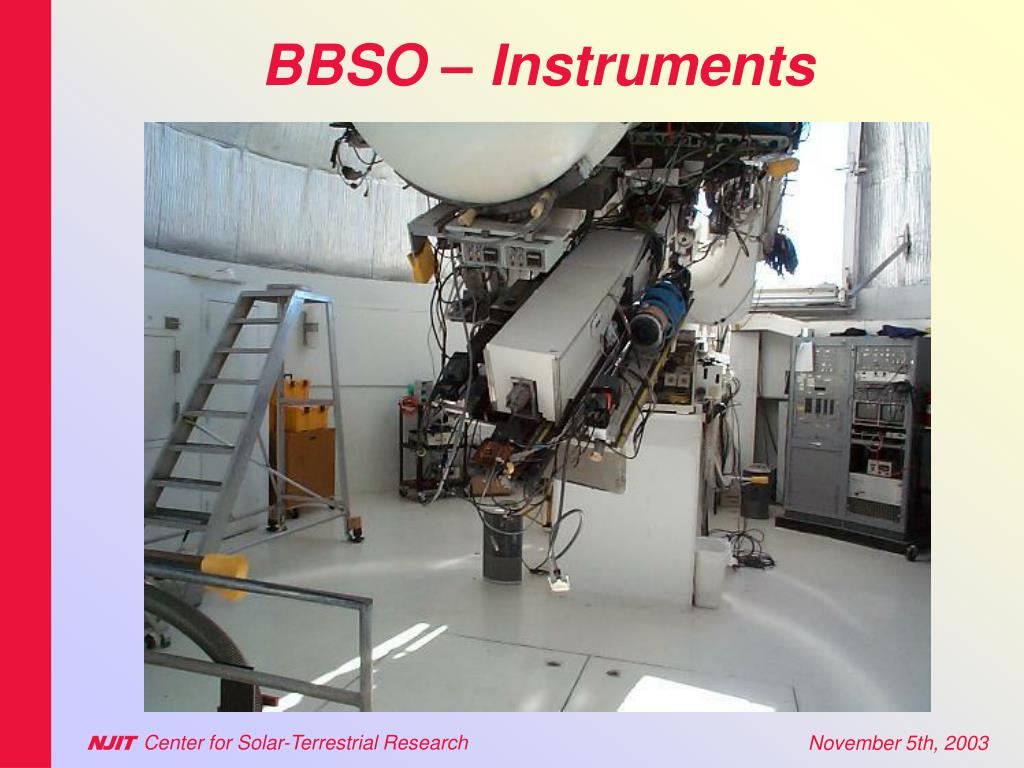 BBSO – Instruments

NJIT Center for Solar-Terrestrial Research

November 5th, 2003